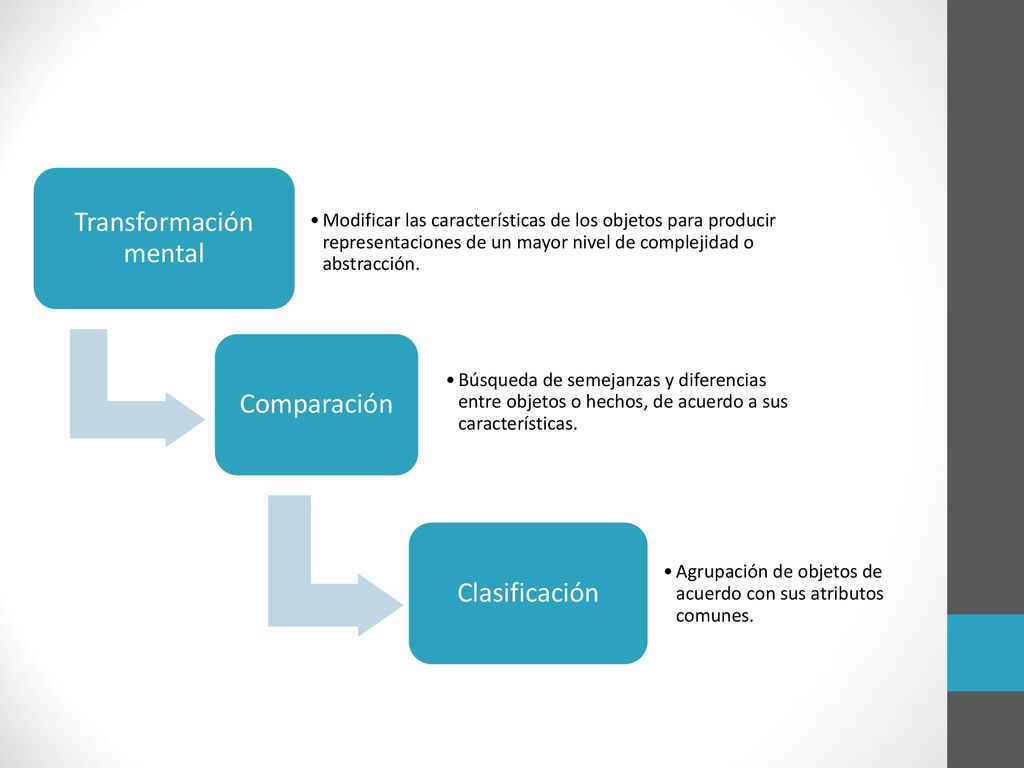 Transformación mental

• Modificar las características de los objetos para producir representaciones de un mayor nivel de complejidad o abstracción.

Comparación

• Búsqueda de semejanzas y diferencias entre objetos o hechos, de acuerdo a sus características.

Clasificación

• Agrupación de objetos de acuerdo con sus atributos comunes.